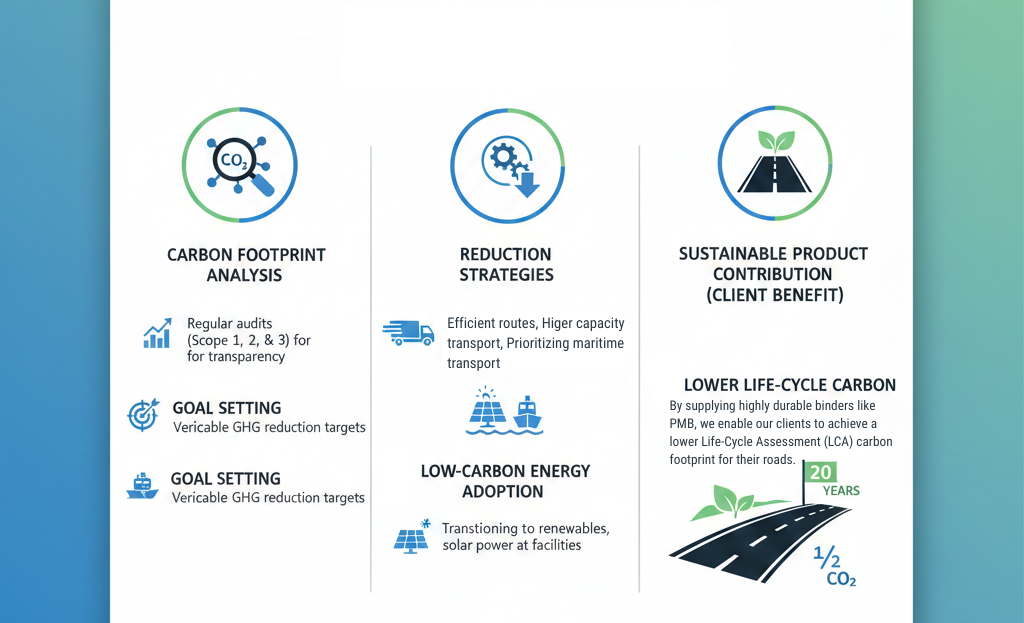 $CO_2$

CARBON FOOTPRINT ANALYSIS

Regular audits (Scope 1, 2, & 3) for for transparency

GOAL SETTING
Vericable GHG reduction targets

GOAL SETTING
Vericable GHG reduction targets

REDUCTION STRATEGIES

Efficient routes, Higer capacity transport, Prioritizing maritime transport

LOW-CARBON ENERGY ADOPTION

Transtioning to renewables, solar power at facilities

SUSTAINABLE PRODUCT CONTRIBUTION (CLIENT BENEFIT)

LOWER LIFE-CYCLE CARBON
By supplying highly durable binders like PMB, we enable our clients to achieve a lower Life-Cycle Assessment (LCA) carbon footprint for their roads.

20 YEARS

$\frac{1}{2}$ $CO_2$